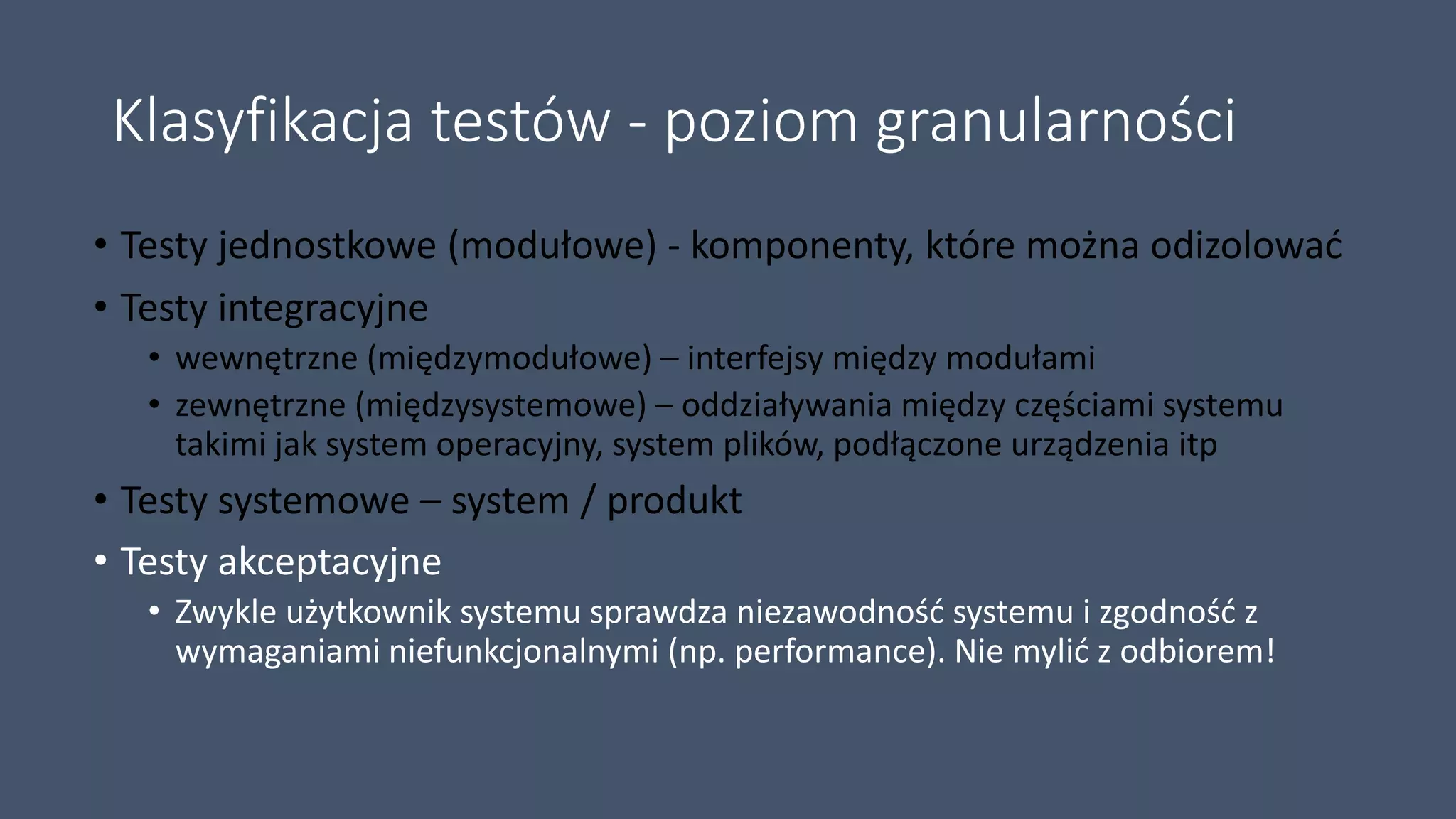 Klasyfikacja testów - poziom granularności

• Testy jednostkowe (modułowe) - komponenty, które można odizolować
• Testy integracyjne
  • wewnętrzne (międzymodułowe) – interfejsy między modułami
  • zewnętrzne (międzysystemowe) – oddziaływania między częściami systemu takimi jak system operacyjny, system plików, podłączone urządzenia itp
• Testy systemowe – system / produkt
• Testy akceptacyjne
  • Zwykle użytkownik systemu sprawdza niezawodność systemu i zgodność z wymaganiami niefunkcjonalnymi (np. performance). Nie mylić z odbiorem!